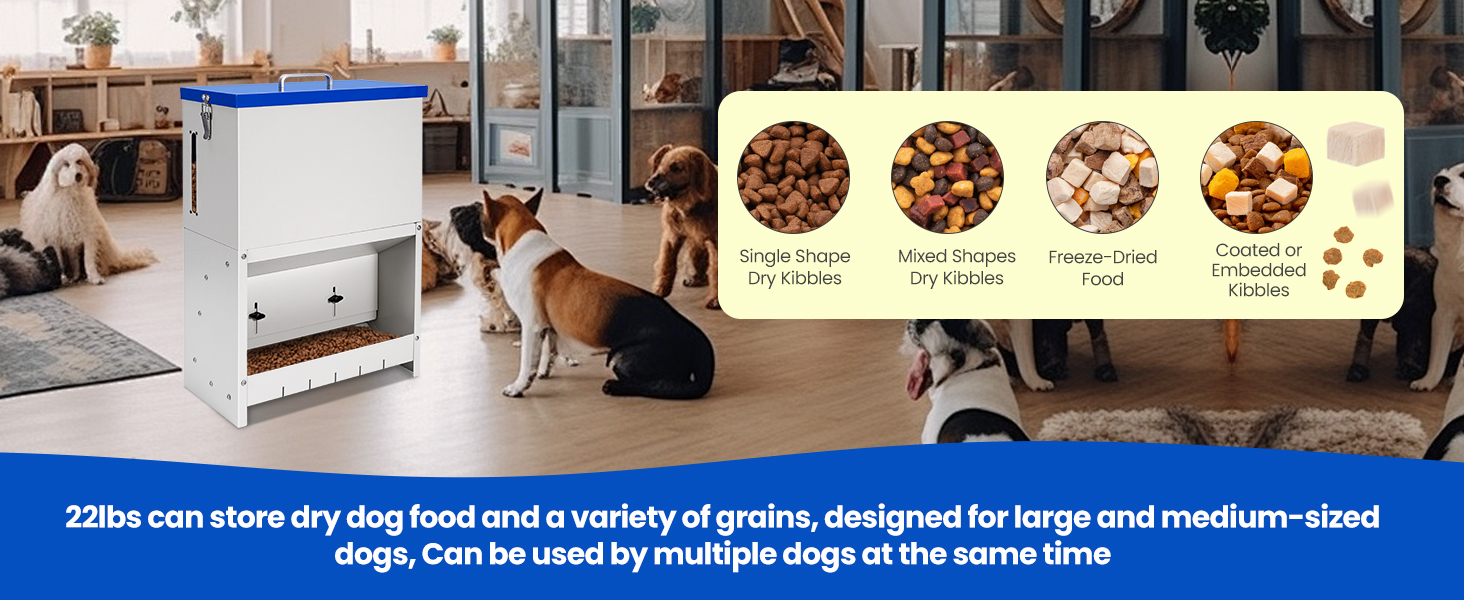 Single Shape Dry Kibbles

Mixed Shapes Dry Kibbles

Freeze-Dried Food

Coated or Embedded Kibbles

22lbs can store dry dog food and a variety of grains, designed for large and medium-sized dogs, Can be used by multiple dogs at the same time